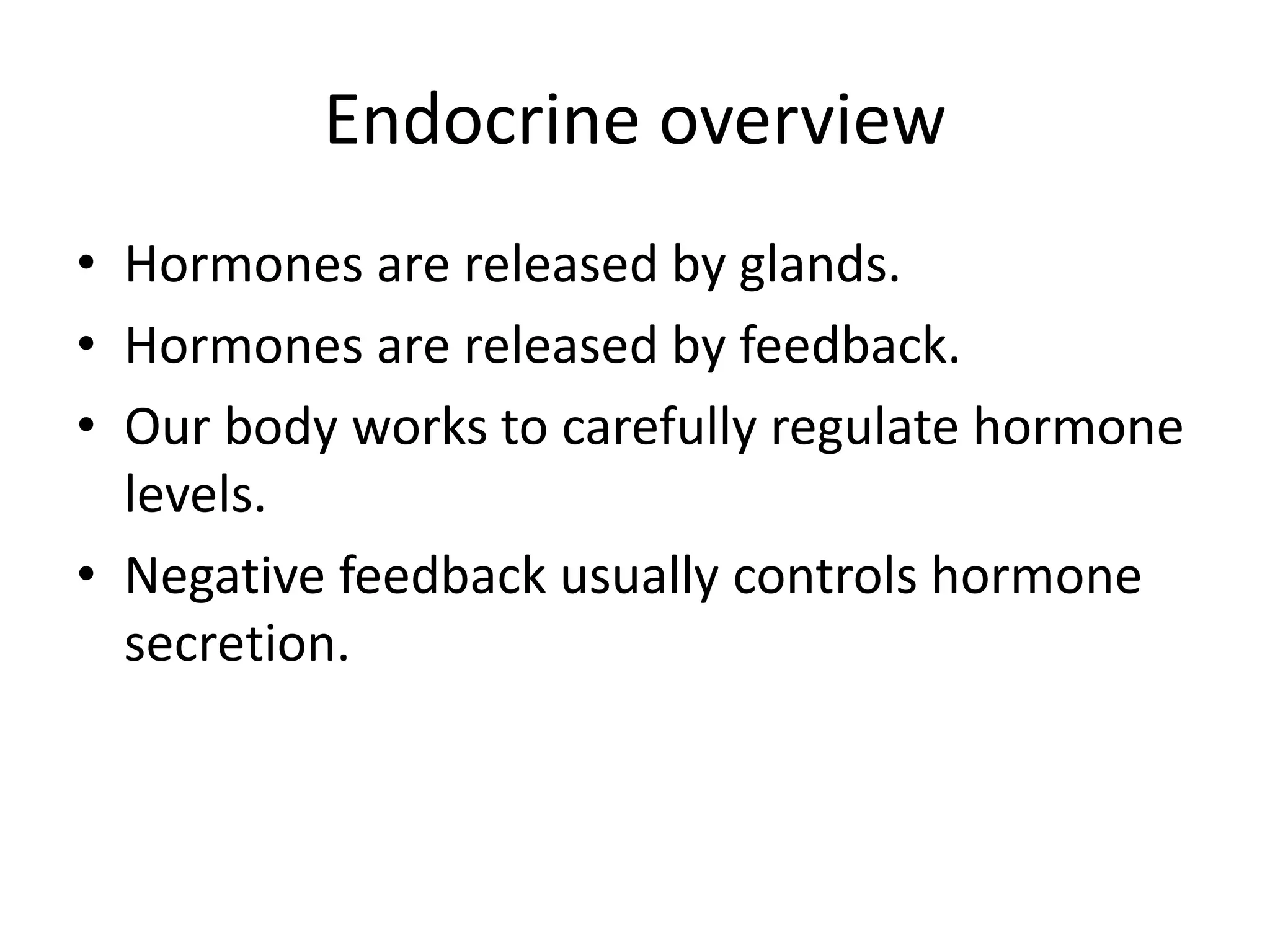 Endocrine overview

• Hormones are released by glands.
• Hormones are released by feedback.
• Our body works to carefully regulate hormone levels.
• Negative feedback usually controls hormone secretion.